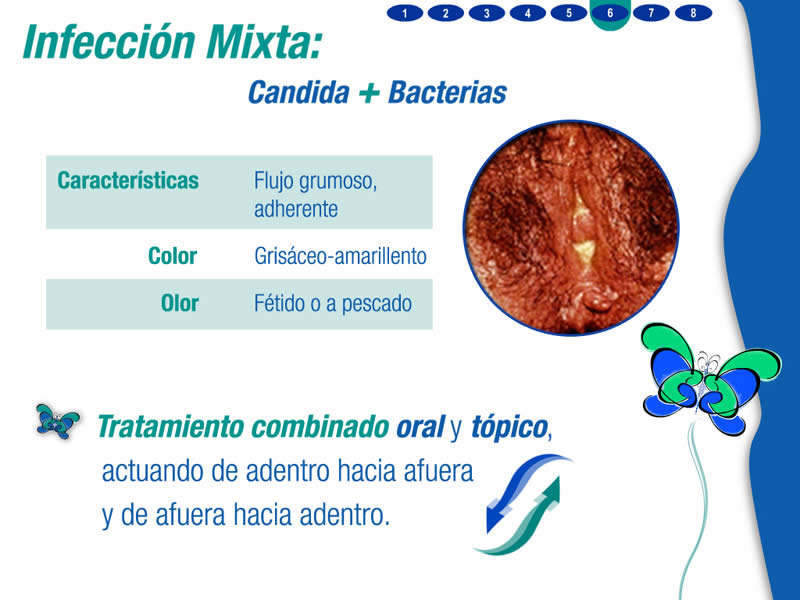 1 2 3 4 5 6 7 8

Infección Mixta:

Candida + Bacterias

Características Flujo grumoso, adherente

Color Grisáceo-amarillento

Olor Fétido o a pescado

Tratamiento combinado oral y tópico, actuando de adentro hacia afuera y de afuera hacia adentro.